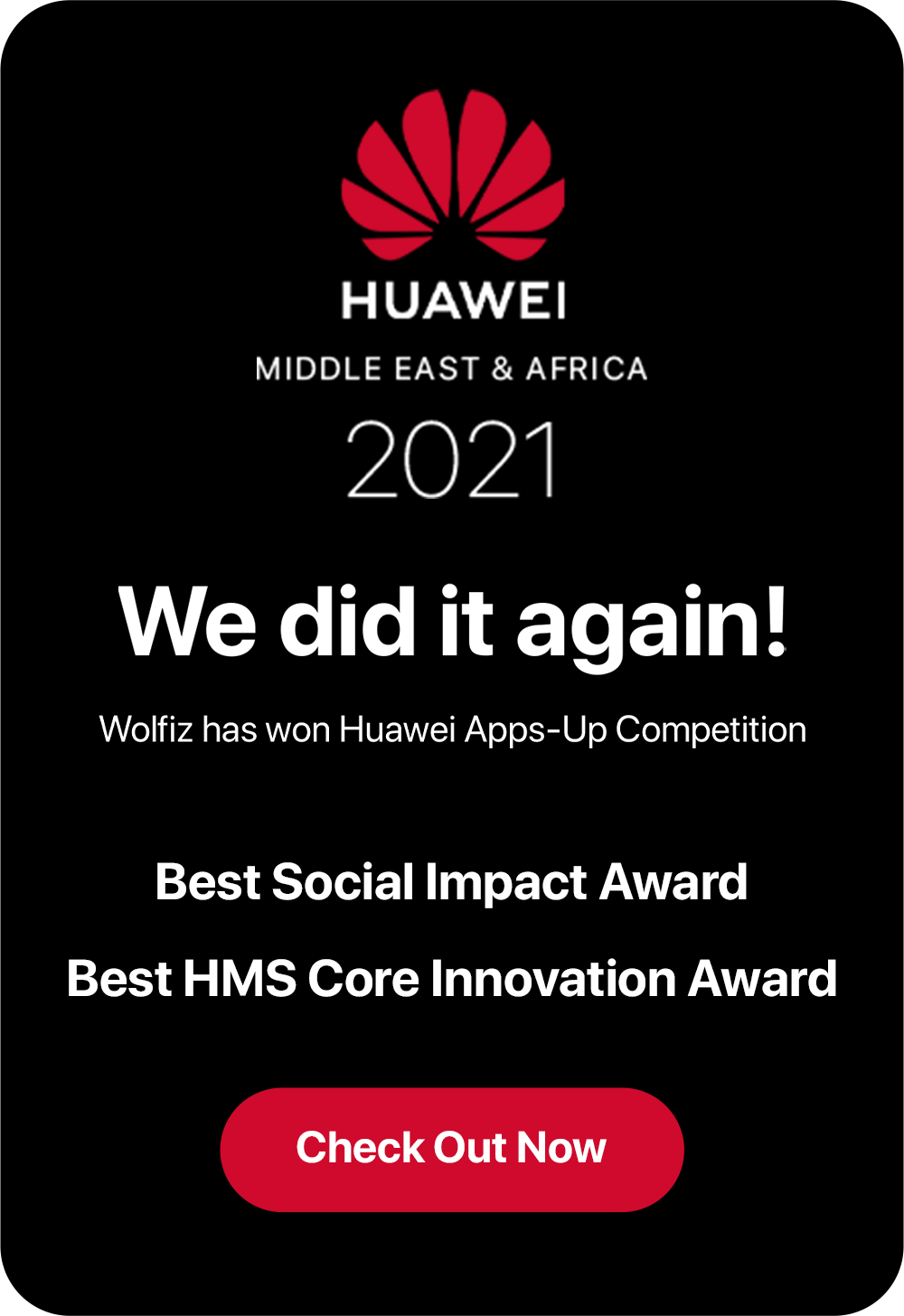 HUAWEI
MIDDLE EAST & AFRICA
2021

We did it again!

Wolfiz has won Huawei Apps-Up Competition

Best Social Impact Award

Best HMS Core Innovation Award

Check Out Now